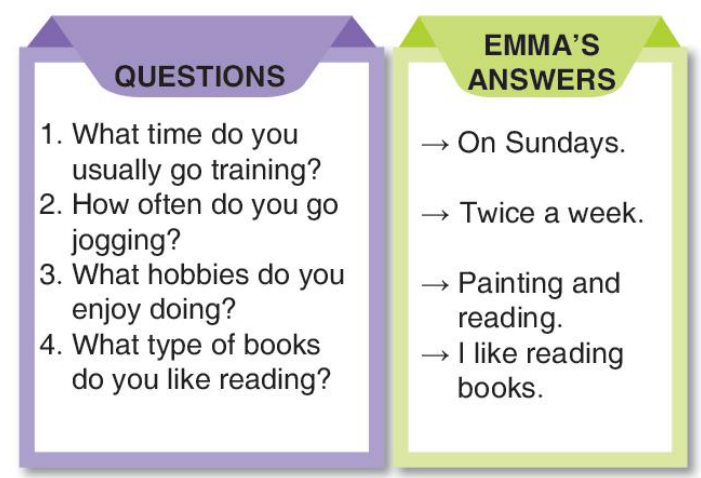 QUESTIONS

1. What time do you usually go training?
2. How often do you go jogging?
3. What hobbies do you enjoy doing?
4. What type of books do you like reading?

EMMA'S ANSWERS

→ On Sundays.

→ Twice a week.

→ Painting and reading.

→ I like reading books.